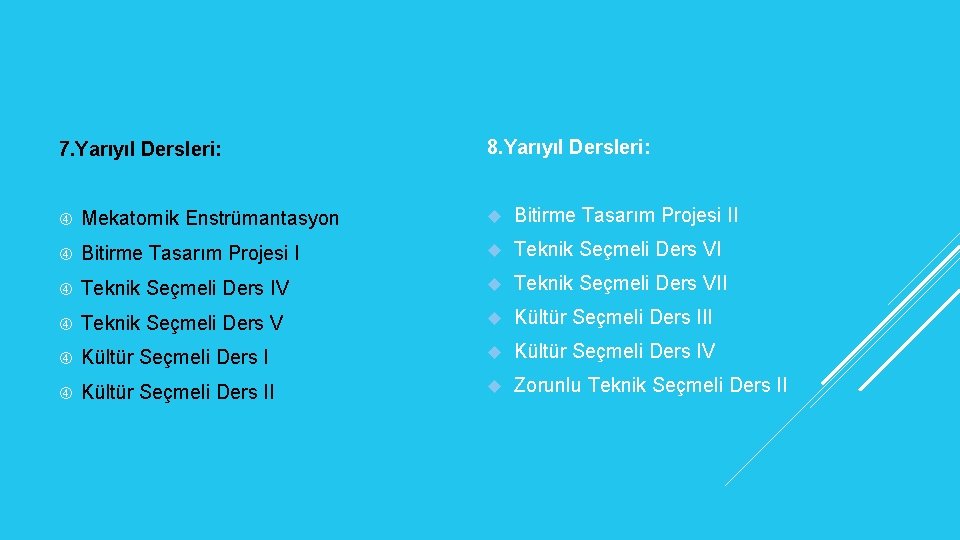 7.Yarıyıl Dersleri:

Mekatornik Enstrümantasyon
Bitirme Tasarım Projesi I
Teknik Seçmeli Ders IV
Teknik Seçmeli Ders V
Kültür Seçmeli Ders I
Kültür Seçmeli Ders II

8.Yarıyıl Dersleri:

Bitirme Tasarım Projesi II
Teknik Seçmeli Ders VI
Teknik Seçmeli Ders VII
Kültür Seçmeli Ders III
Kültür Seçmeli Ders IV
Zorunlu Teknik Seçmeli Ders II